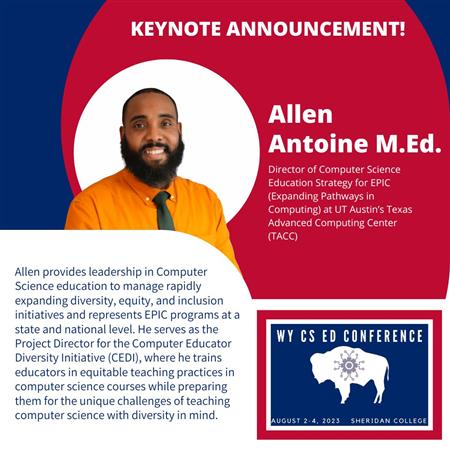 KEYNOTE ANNOUNCEMENT!

Allen Antoine M.Ed.

Director of Computer Science Education Strategy for EPIC (Expanding Pathways in Computing) at UT Austin's Texas Advanced Computing Center (TACC)

Allen provides leadership in Computer Science education to manage rapidly expanding diversity, equity, and inclusion initiatives and represents EPIC programs at a state and national level. He serves as the Project Director for the Computer Educator Diversity Initiative (CEDI), where he trains educators in equitable teaching practices in computer science courses while preparing them for the unique challenges of teaching computer science with diversity in mind.

WY CS ED CONFERENCE

AUGUST 2-4, 2023 SHERIDAN COLLEGE